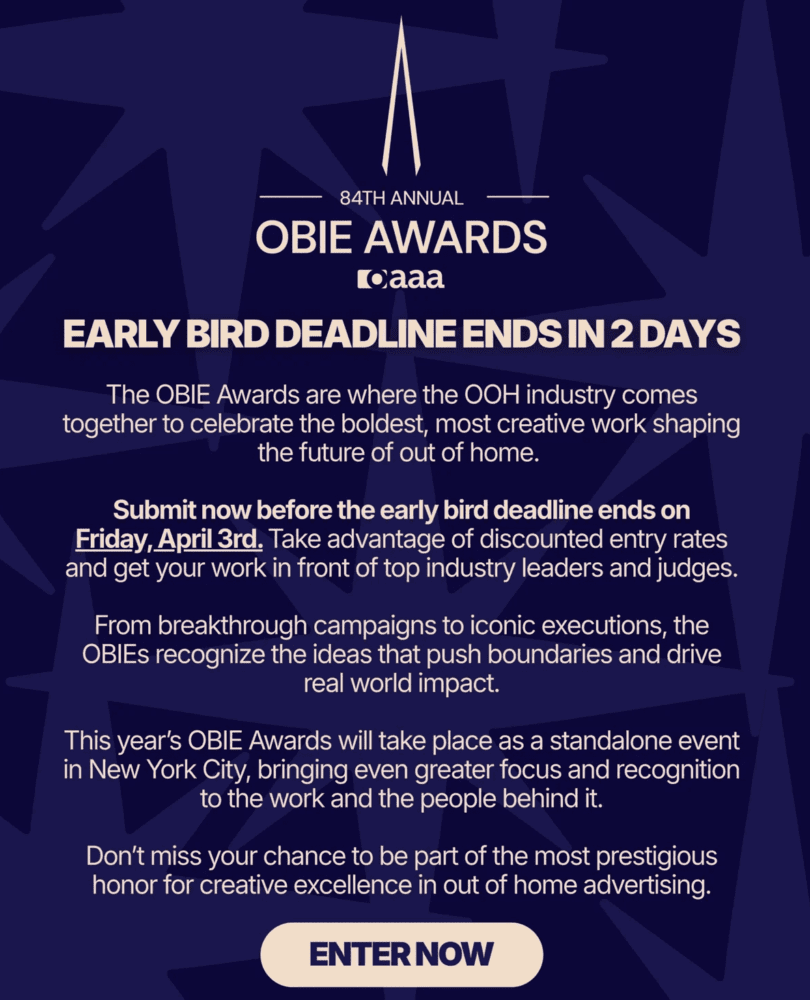 84TH ANNUAL
OBIE AWARDS
oaaa

EARLY BIRD DEADLINE ENDS IN 2 DAYS

The OBIE Awards are where the OOH industry comes together to celebrate the boldest, most creative work shaping the future of out of home.

Submit now before the early bird deadline ends on Friday, April 3rd. Take advantage of discounted entry rates and get your work in front of top industry leaders and judges.

From breakthrough campaigns to iconic executions, the OBIEs recognize the ideas that push boundaries and drive real world impact.

This year's OBIE Awards will take place as a standalone event in New York City, bringing even greater focus and recognition to the work and the people behind it.

Don't miss your chance to be part of the most prestigious honor for creative excellence in out of home advertising.

ENTER NOW